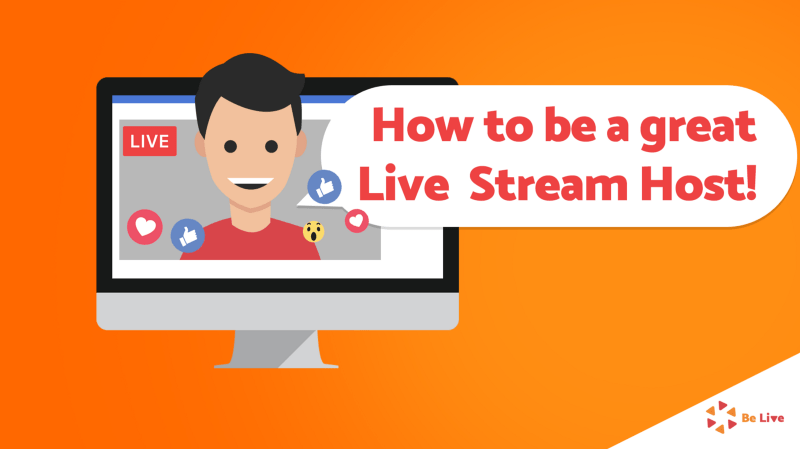 LIVE

How to be a great Live Stream Host!

Be Live